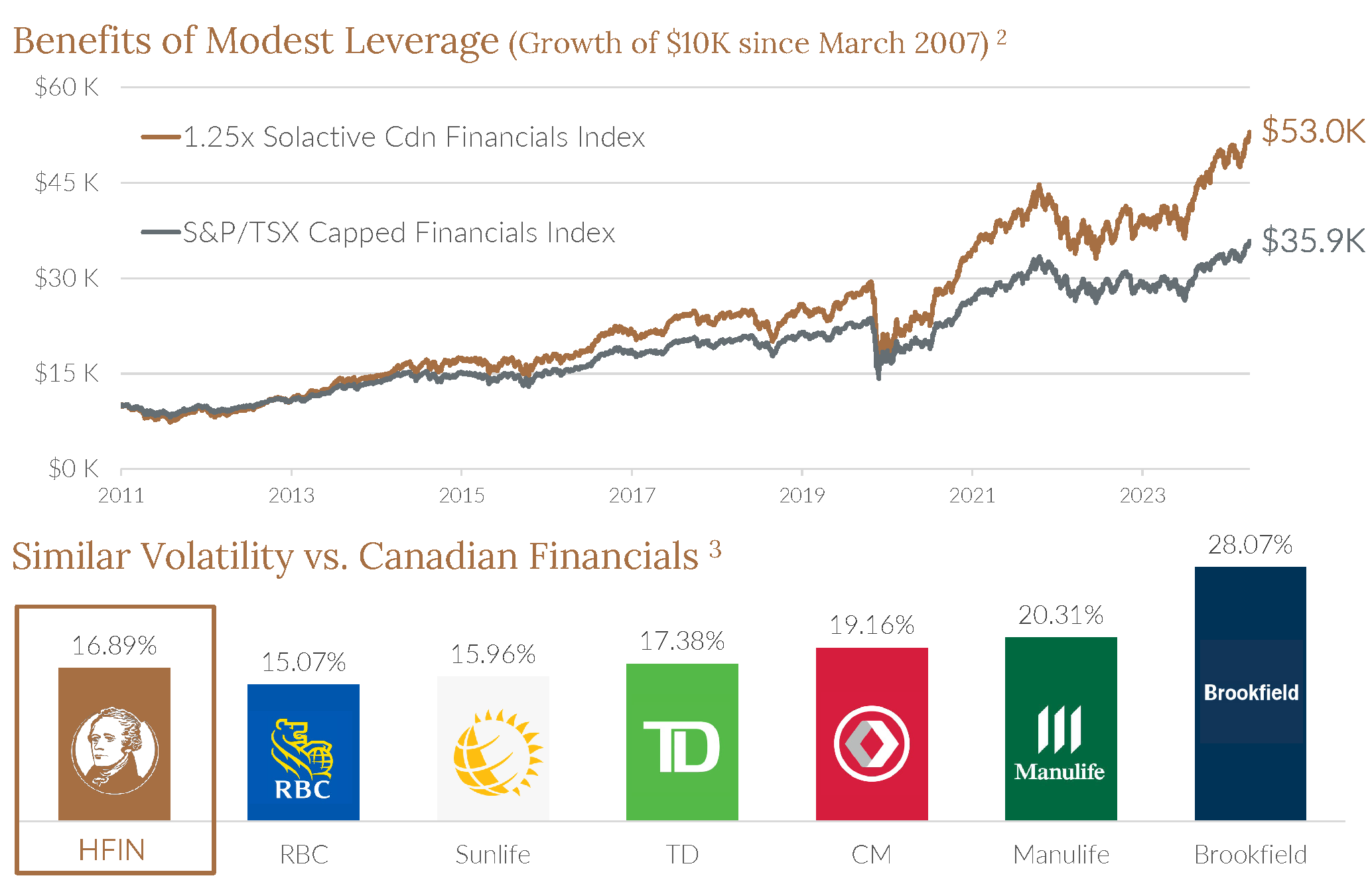 Benefits of Modest Leverage (Growth of \$10K since March 2007) $^2$

\$60 K
\$45 K
\$30 K
\$15 K
\$0 K

1.25x Solactive Cdn Financials Index
S&P/TSX Capped Financials Index

\$53.0K
\$35.9K

2011 2013 2015 2017 2019 2021 2023

Similar Volatility vs. Canadian Financials $^3$

16.89%
15.07%
15.96%
17.38%
19.16%
20.31%
28.07%

RBC
TD
Manulife
Brookfield

HFIN
RBC
Sunlife
TD
CM
Manulife
Brookfield